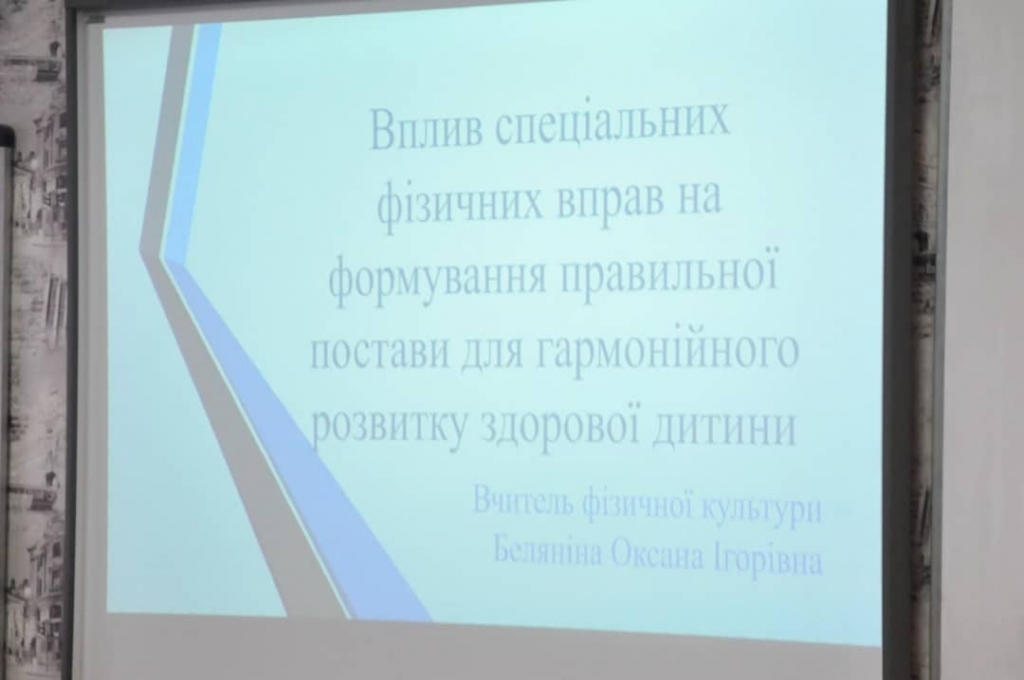 Вплив спеціальних фізичних вправ на формування правильної постави для гармонійного розвитку здорової дитини

Вчитель фізичної культури
Беляніна Оксана Ігорівна